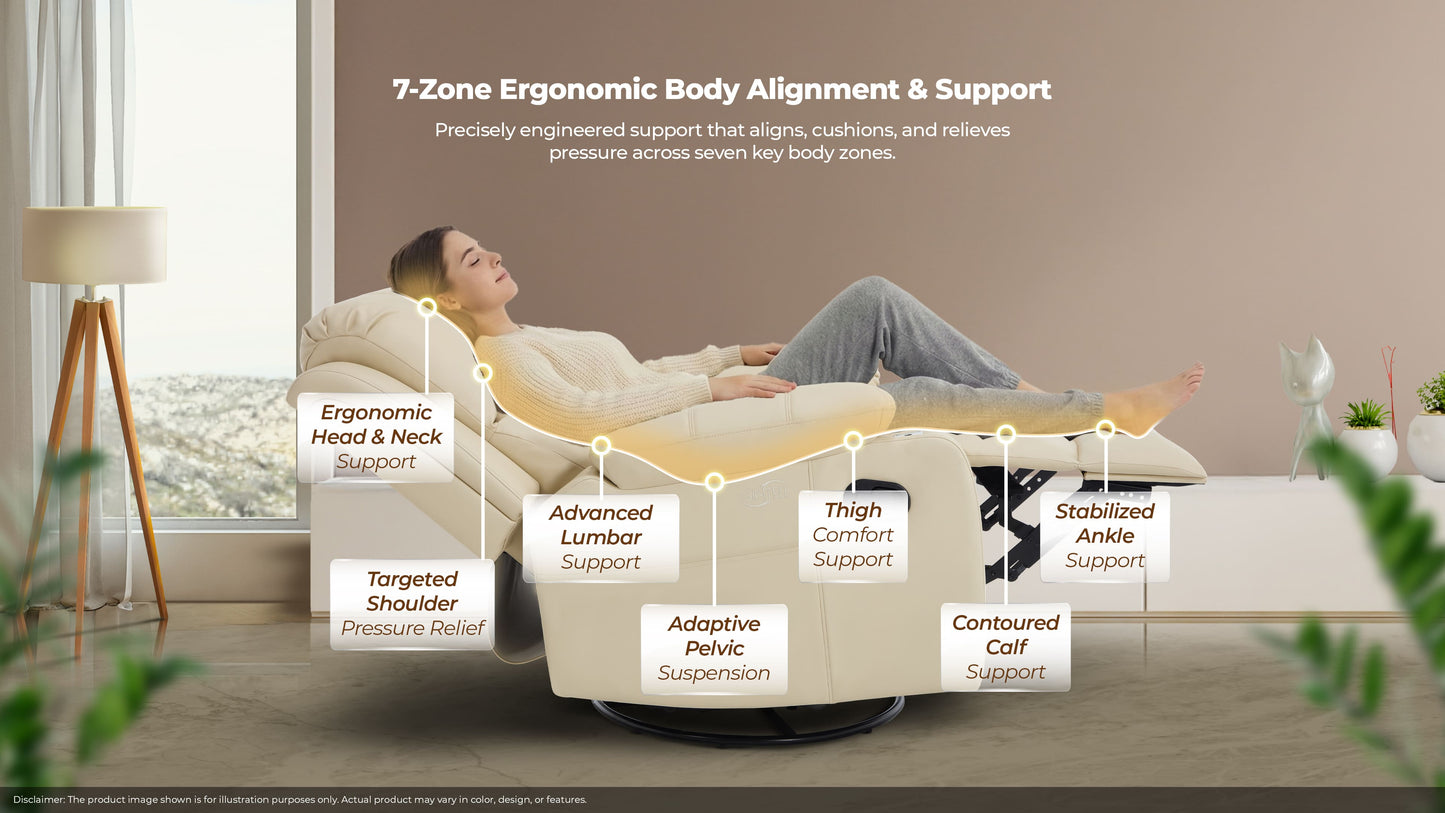 7-Zone Ergonomic Body Alignment & Support

Precisely engineered support that aligns, cushions, and relieves pressure across seven key body zones.

Ergonomic Head & Neck Support

Targeted Shoulder Pressure Relief

Advanced Lumbar Support

Adaptive Pelvic Suspension

Thigh Comfort Support

Contoured Calf Support

Stabilized Ankle Support

Disclaimer: The product image shown is for illustration purposes only. Actual product may vary in color, design, or features.